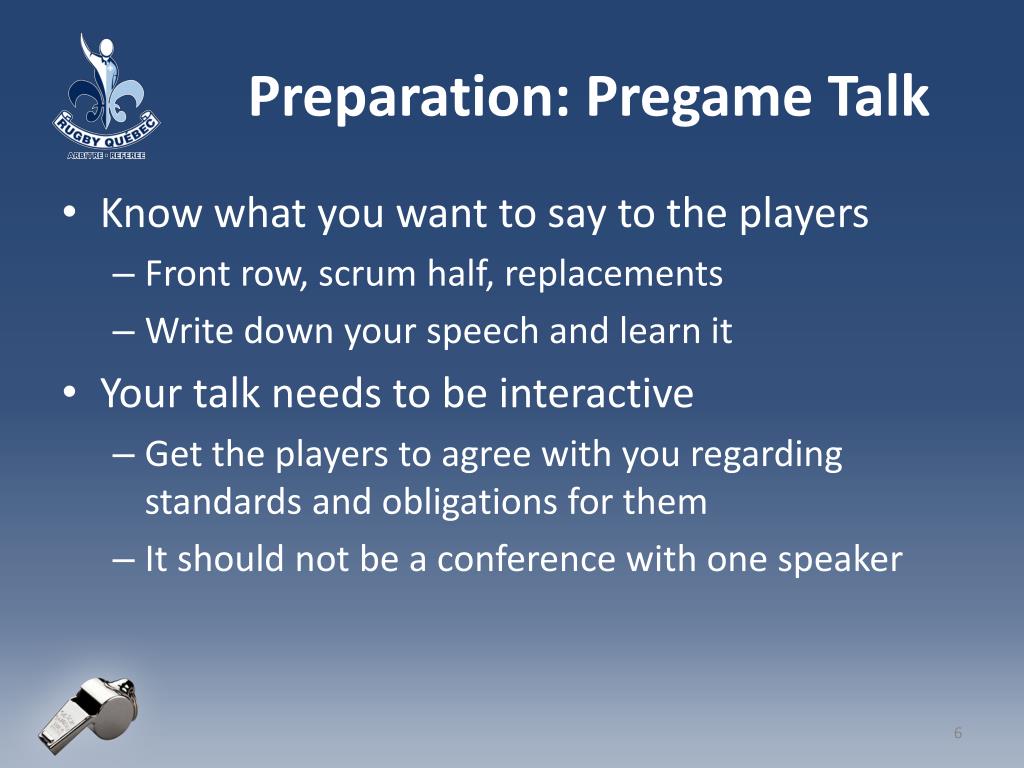 RUGBY QUÉBEC
ARBITRE · REFEREE

Preparation: Pregame Talk

• Know what you want to say to the players
– Front row, scrum half, replacements
– Write down your speech and learn it
• Your talk needs to be interactive
– Get the players to agree with you regarding standards and obligations for them
– It should not be a conference with one speaker

6